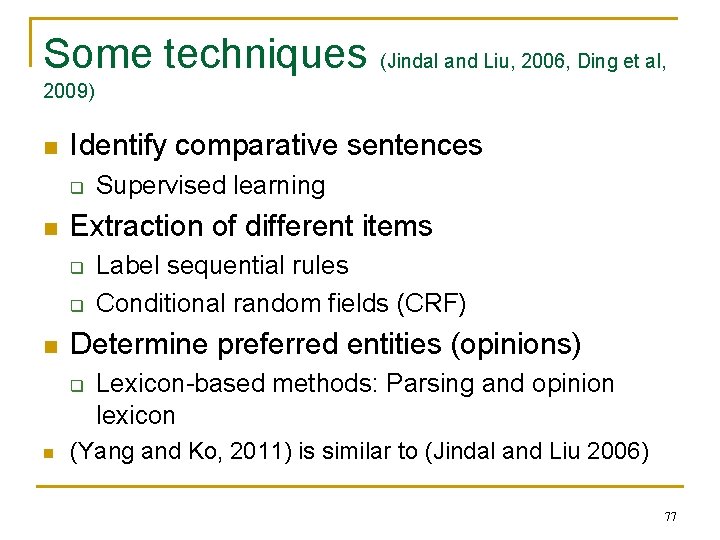 Some techniques (Jindal and Liu, 2006, Ding et al, 2009)

- Identify comparative sentences
  - Supervised learning
- Extraction of different items
  - Label sequential rules
  - Conditional random fields (CRF)
- Determine preferred entities (opinions)
  - Lexicon-based methods: Parsing and opinion lexicon
- (Yang and Ko, 2011) is similar to (Jindal and Liu 2006)

77